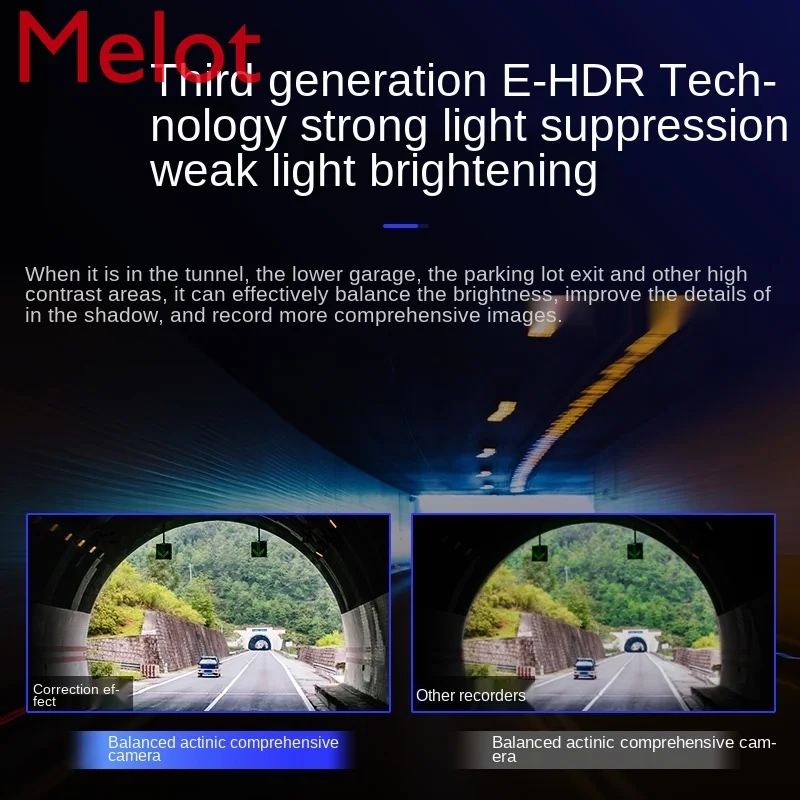 Melot

Third generation E-HDR Technology strong light suppression weak light brightening

When it is in the tunnel, the lower garage, the parking lot exit and other high contrast areas, it can effectively balance the brightness, improve the details of in the shadow, and record more comprehensive images.

Correction effect

Other recorders

Balanced actinic comprehensive camera

Balanced actinic comprehensive camera